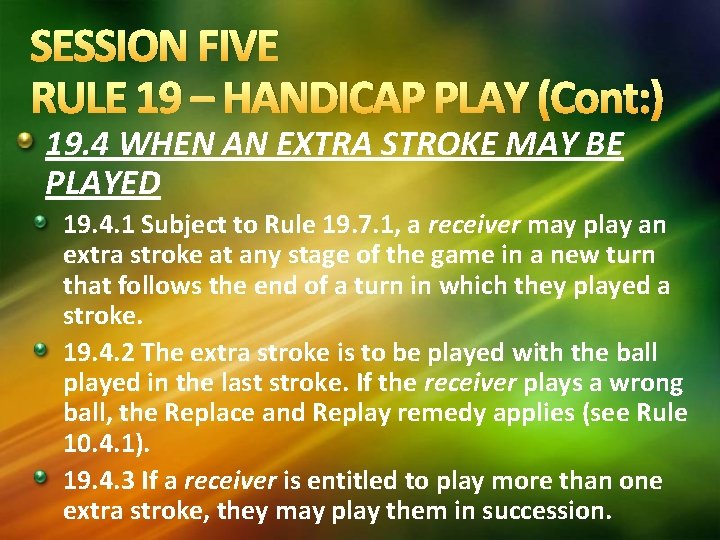 SESSION FIVE
RULE 19 – HANDICAP PLAY (Cont:)

19.4 WHEN AN EXTRA STROKE MAY BE PLAYED

19.4.1 Subject to Rule 19.7.1, a receiver may play an extra stroke at any stage of the game in a new turn that follows the end of a turn in which they played a stroke.

19.4.2 The extra stroke is to be played with the ball played in the last stroke. If the receiver plays a wrong ball, the Replace and Replay remedy applies (see Rule 10.4.1).

19.4.3 If a receiver is entitled to play more than one extra stroke, they may play them in succession.